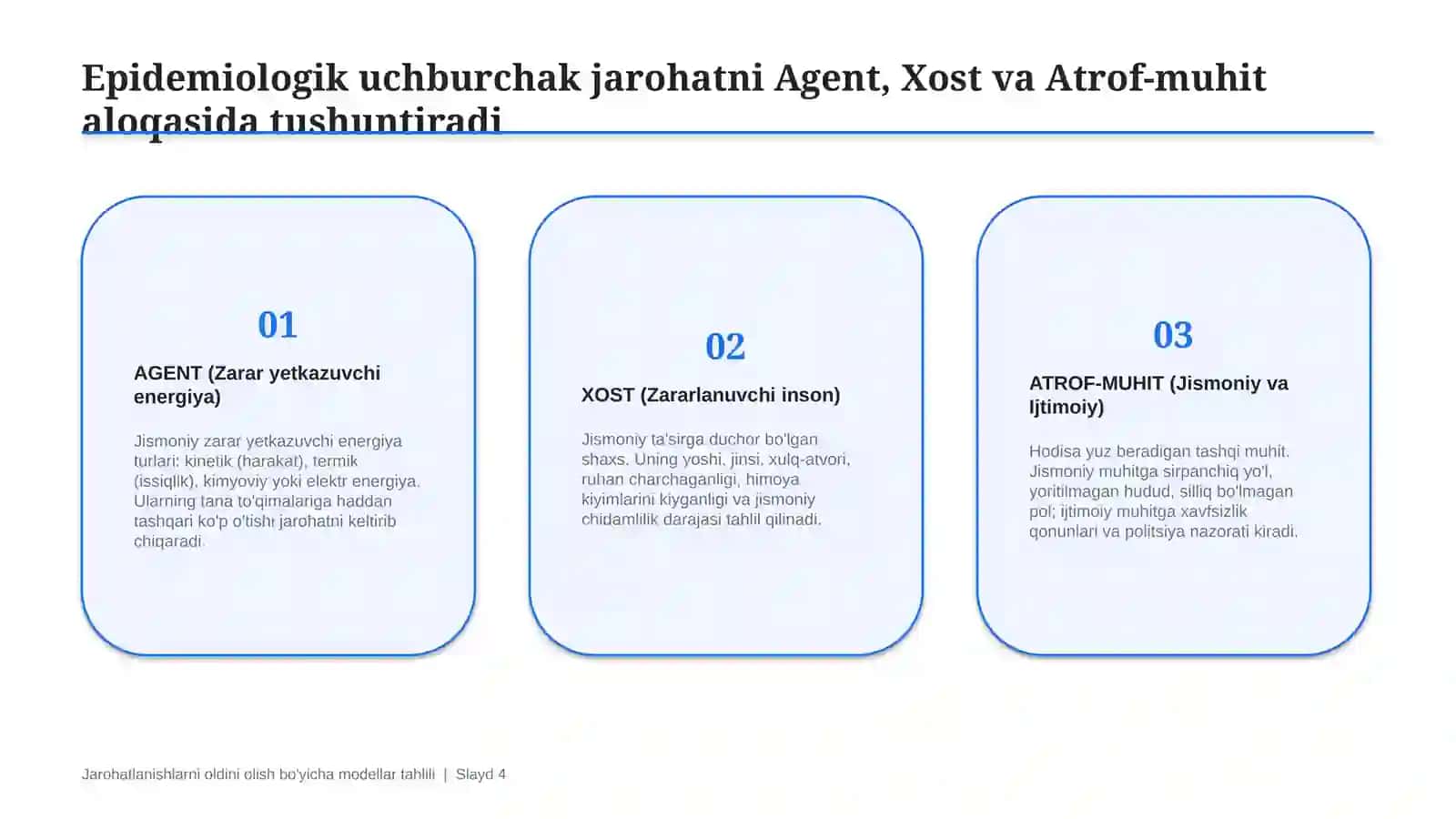 Epidemiologik uchburchak jarohatni Agent, Xost va Atrof-muhit aloqasida tushuntiradi

01

AGENT (Zarar yetkazuvchi energiya)

Jismoniy zarar yetkazuvchi energiya turlari: kinetik (harakat), termik (issiqlik), kimyoviy yoki elektr energiya. Ularning tana to'qimalariga haddan tashqari ko'p o'tishi jarohatni keltirib chiqaradi.

02

XOST (Zararlanuvchi inson)

Jismoniy ta'sirga duchor bo'lgan shaxs. Uning yoshi, jinsi, xulq-atvori, ruhan charchaganligi, himoya kiyimlarini kiyganligi va jismoniy chidamlilik darajasi tahlil qilinadi.

03

ATROF-MUHIT (Jismoniy va Ijtimoiy)

Hodisa yuz beradigan tashqi muhit. Jismoniy muhitga sirpanchiq yo'l, yoritilmagan hudud, silliq bo'lmagan pol; ijtimoiy muhitga xavfsizlik qonunlari va politsiya nazorati kiradi.

Jarohatlanishlarni oldini olish bo'yicha modellar tahlili | Slayd 4